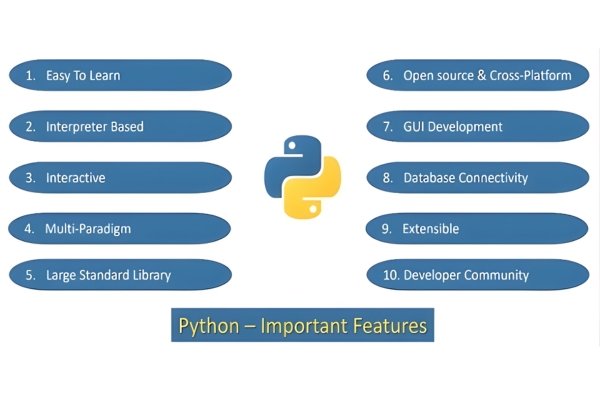 1. Easy To Learn

2. Interpreter Based

3. Interactive

4. Multi-Paradigm

5. Large Standard Library

6. Open source & Cross-Platform

7. GUI Development

8. Database Connectivity

9. Extensible

10. Developer Community

Python – Important Features